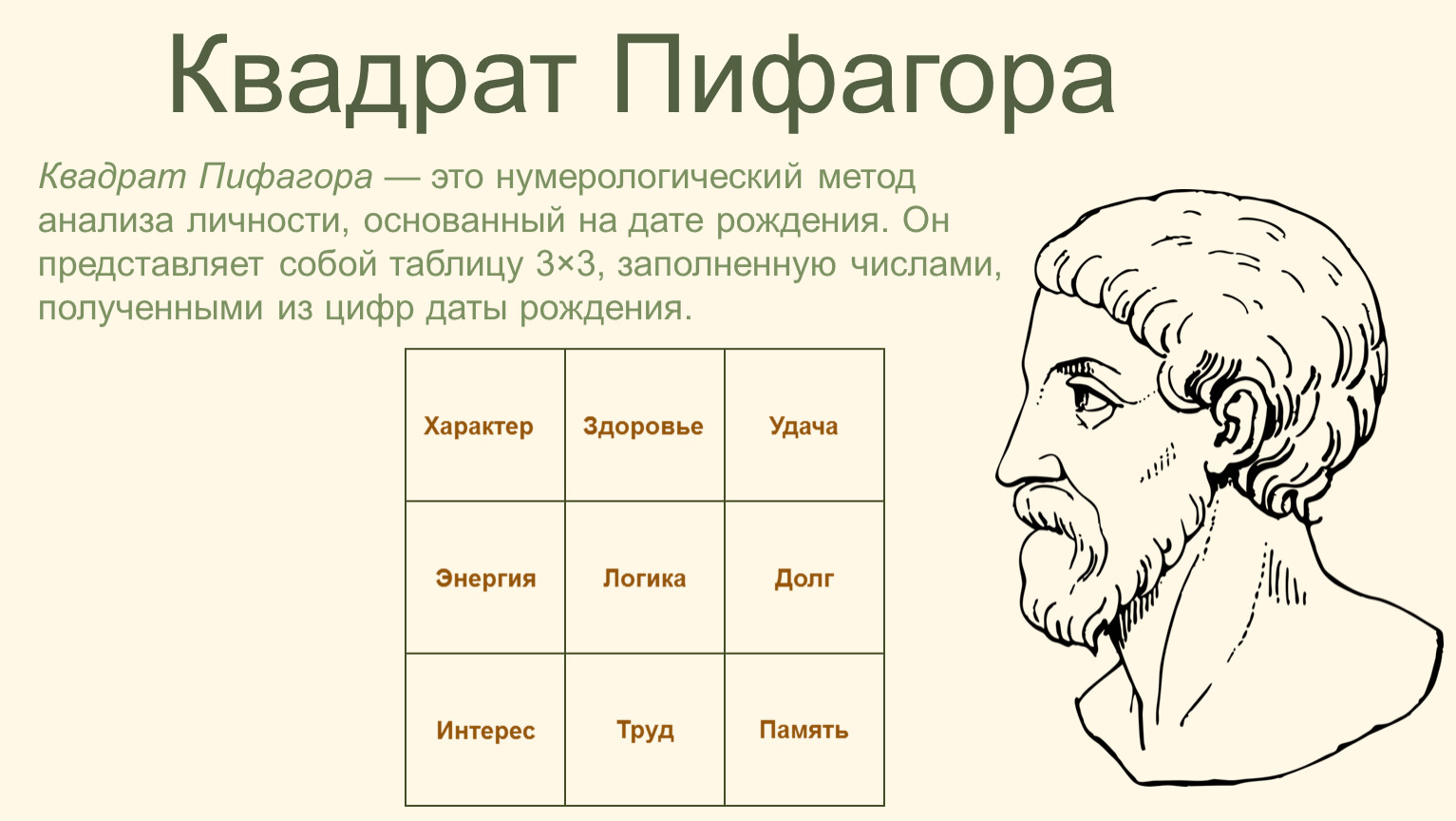 Квадрат Пифагора

Квадрат Пифагора — это нумерологический метод анализа личности, основанный на дате рождения. Он представляет собой таблицу 3×3, заполненную числами, полученными из цифр даты рождения.

| Характер | Здоровье | Удача |
|---|---|---|
| Энергия | Логика | Долг |
| Интерес | Труд | Память |